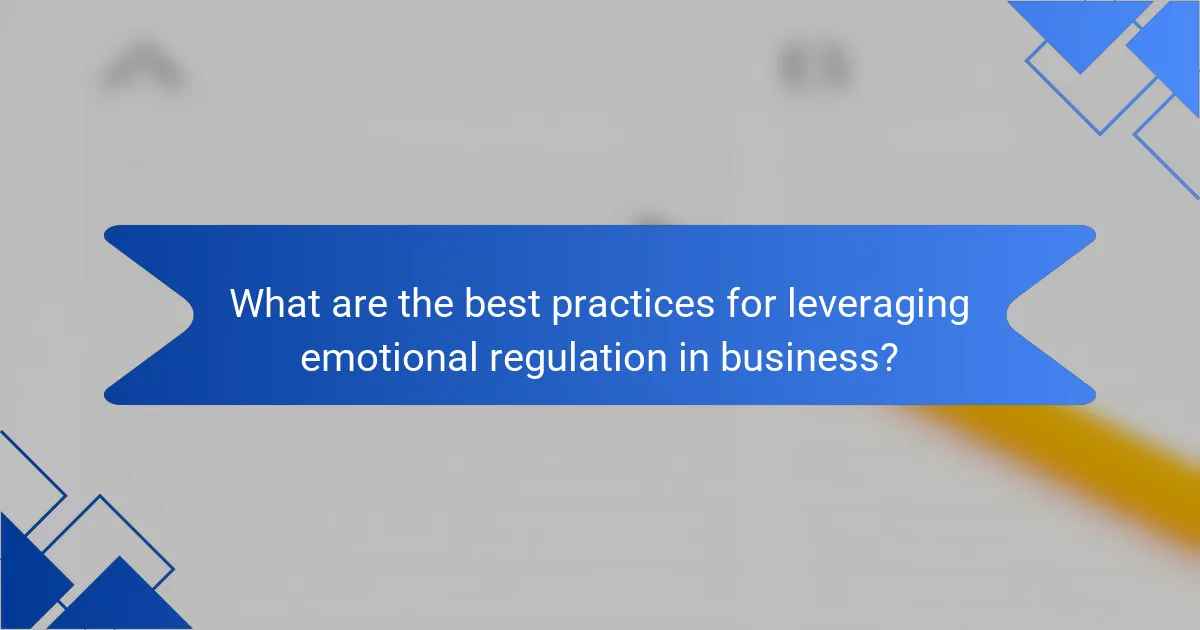 What are the best practices for leveraging emotional regulation in business?